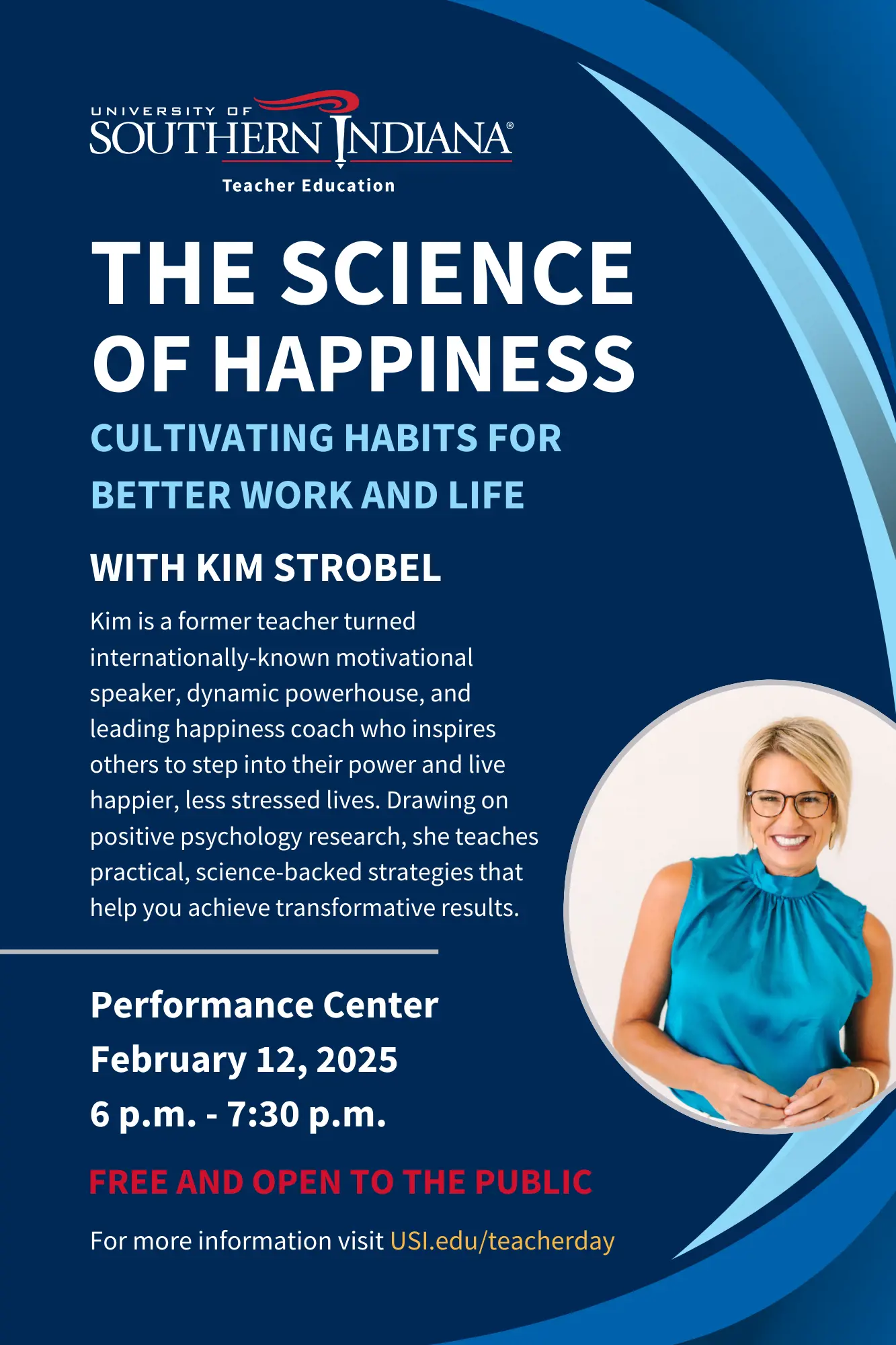 UNIVERSITY OF
SOUTHERN INDIANA®
Teacher Education

THE SCIENCE OF HAPPINESS

CULTIVATING HABITS FOR BETTER WORK AND LIFE

WITH KIM STROBEL

Kim is a former teacher turned internationally-known motivational speaker, dynamic powerhouse, and leading happiness coach who inspires others to step into their power and live happier, less stressed lives. Drawing on positive psychology research, she teaches practical, science-backed strategies that help you achieve transformative results.

Performance Center
February 12, 2025
6 p.m. - 7:30 p.m.

FREE AND OPEN TO THE PUBLIC

For more information visit USI.edu/teacherday